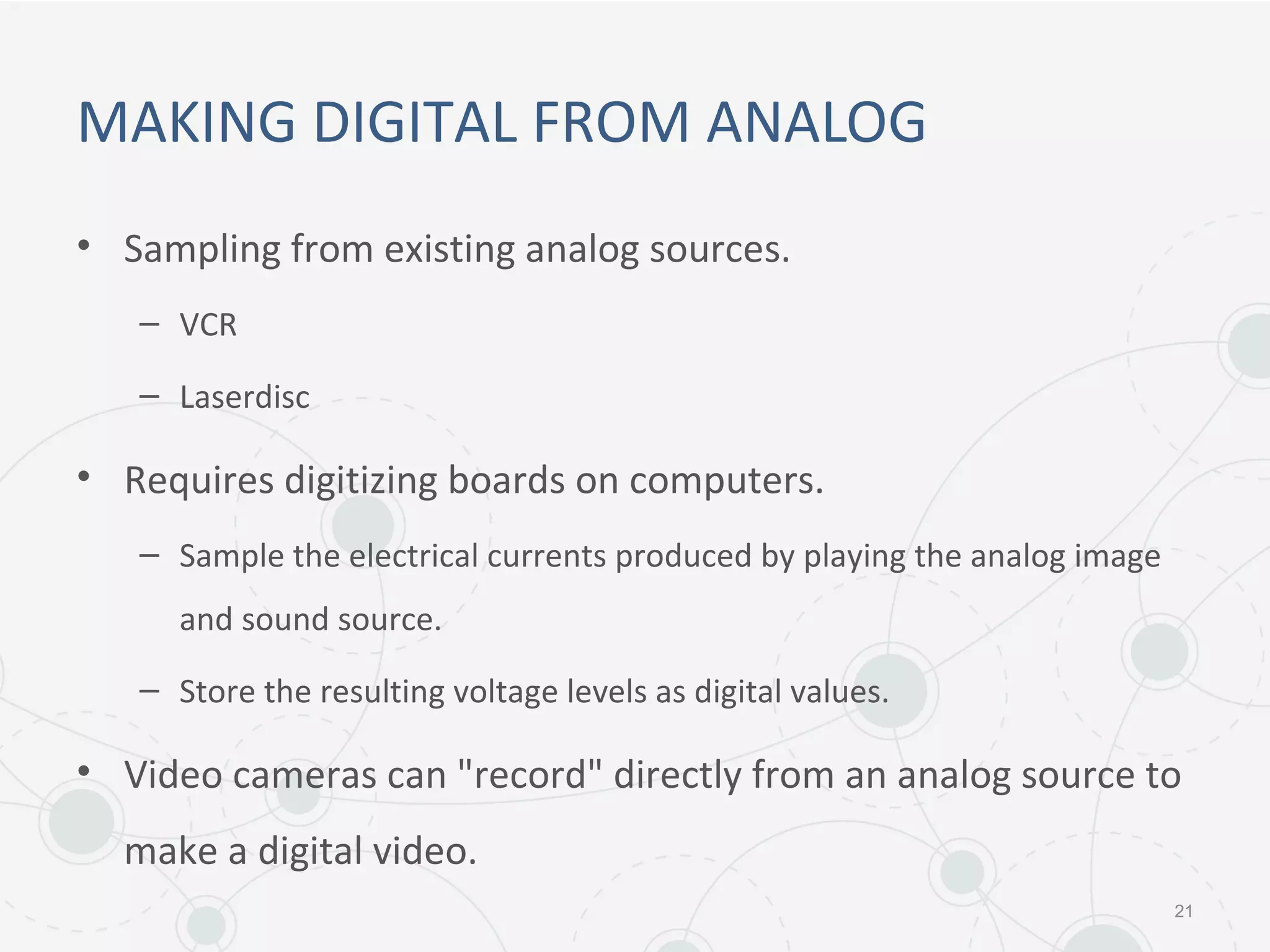 MAKING DIGITAL FROM ANALOG

• Sampling from existing analog sources.

– VCR

– Laserdisc

• Requires digitizing boards on computers.

– Sample the electrical currents produced by playing the analog image and sound source.

– Store the resulting voltage levels as digital values.

• Video cameras can "record" directly from an analog source to make a digital video.

21